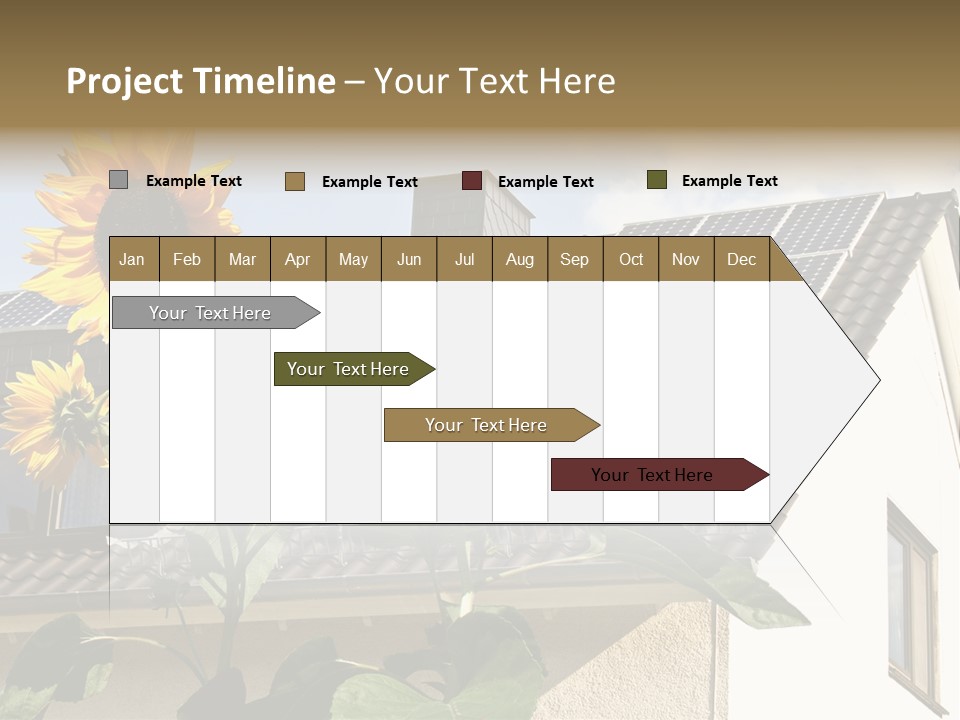 Project Timeline – Your Text Here

Example Text
Example Text
Example Text
Example Text

| Jan | Feb | Mar | Apr | May | Jun | Jul | Aug | Sep | Oct | Nov | Dec |
|---|---|---|---|---|---|---|---|---|---|---|---|

Your Text Here
Your Text Here
Your Text Here
Your Text Here